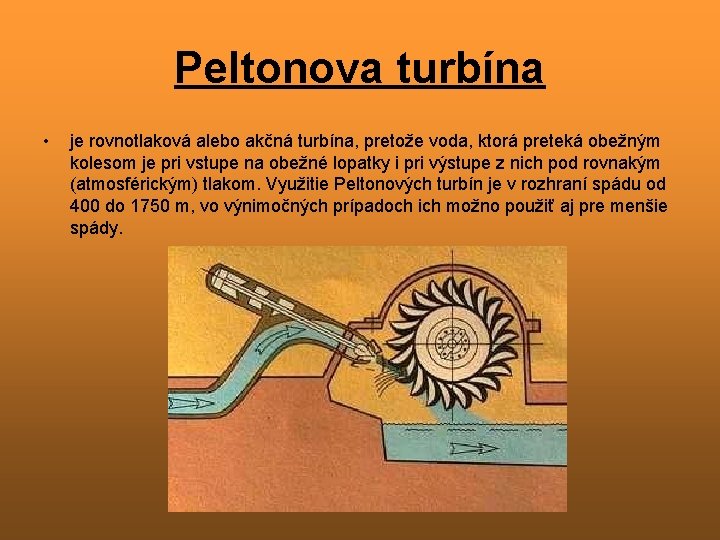 Peltonova turbína

• je rovnotlaková alebo akčná turbína, pretože voda, ktorá preteká obežným kolesom je pri vstupe na obežné lopatky i pri výstupe z nich pod rovnakým (atmosférickým) tlakom. Využitie Peltonových turbín je v rozhraní spádu od 400 do 1750 m, vo výnimočných prípadoch ich možno použiť aj pre menšie spády.